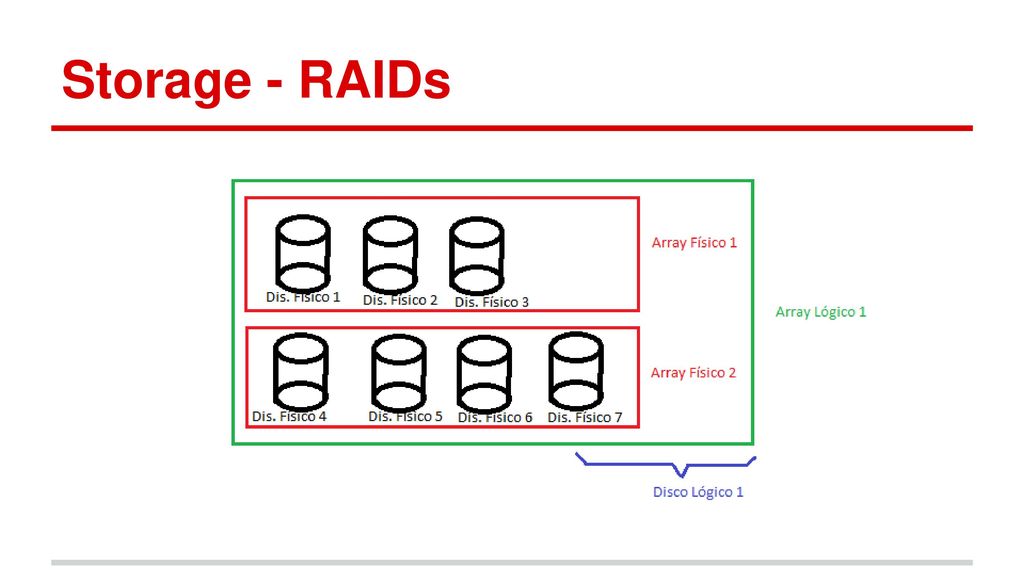 Storage - RAIDs

Dis. Físico 1
Dis. Físico 2
Dis. Físico 3
Array Físico 1

Array Lógico 1

Dis. Físico 4
Dis. Físico 5
Dis. Físico 6
Dis. Físico 7
Array Físico 2

Disco Lógico 1